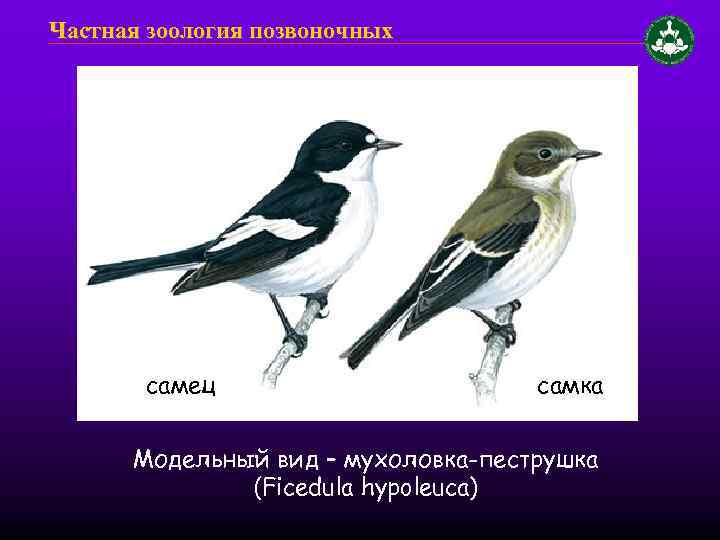 Частная зоология позвоночных

самец

самка

Модельный вид – мухоловка-пеструшка
(Ficedula hypoleuca)